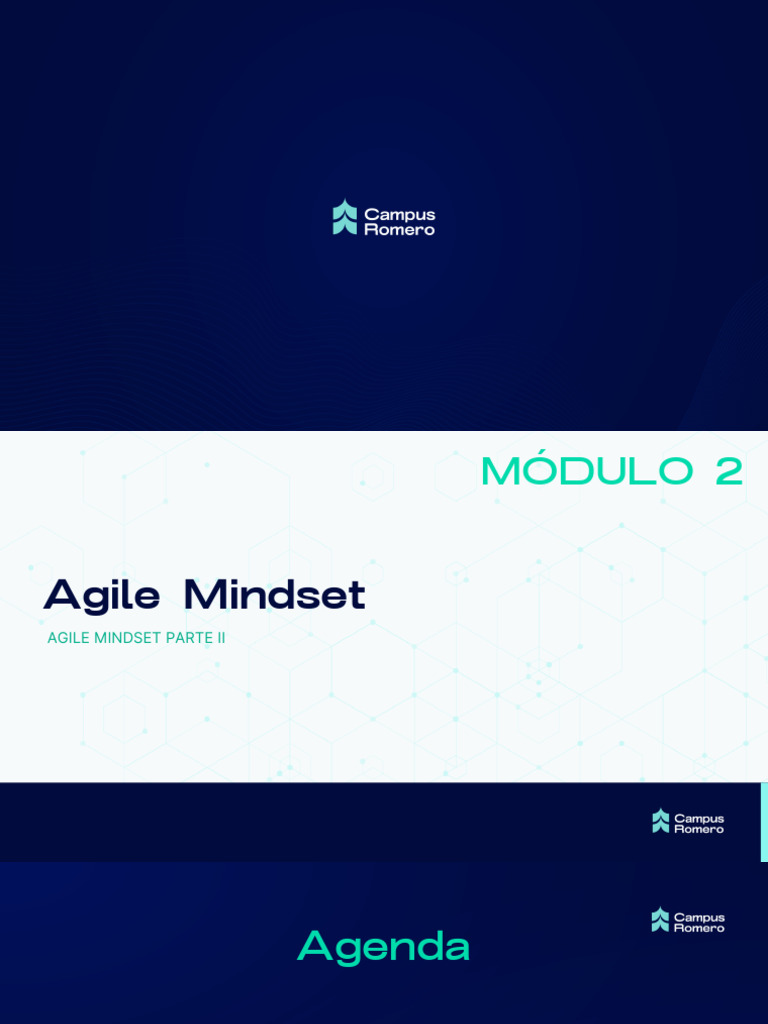 Campus
Romero

MÓDULO 2

Agile Mindset

AGILE MINDSET PARTE II

Campus
Romero

Campus
Romero

Agenda